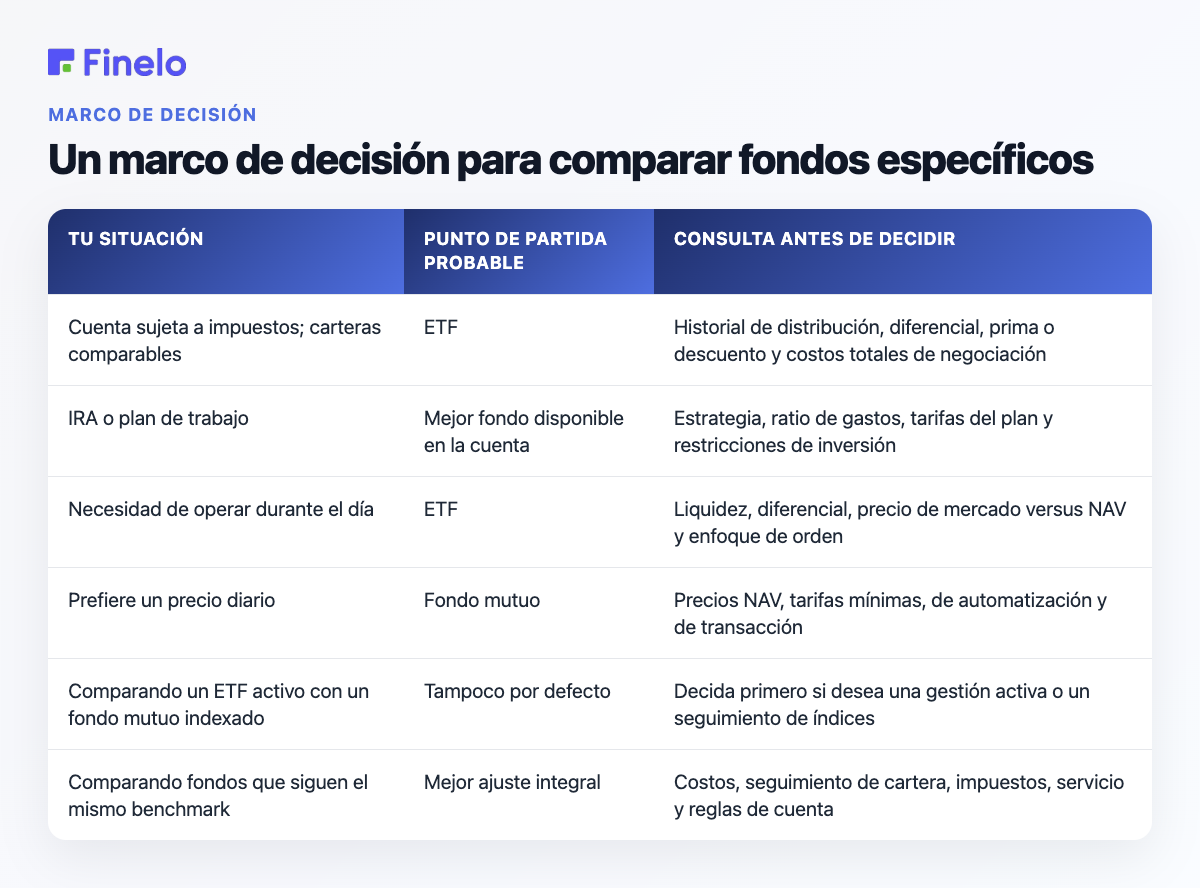 Finelo

MARCO DE DECISIÓN

Un marco de decisión para comparar fondos específicos

| TU SITUACIÓN | PUNTO DE PARTIDA PROBABLE | CONSULTA ANTES DE DECIDIR |
|---|---|---|
| Cuenta sujeta a impuestos; carteras comparables | ETF | Historial de distribución, diferencial, prima o descuento y costos totales de negociación |
| IRA o plan de trabajo | Mejor fondo disponible en la cuenta | Estrategia, ratio de gastos, tarifas del plan y restricciones de inversión |
| Necesidad de operar durante el día | ETF | Liquidez, diferencial, precio de mercado versus NAV y enfoque de orden |
| Prefiere un precio diario | Fondo mutuo | Precios NAV, tarifas mínimas, de automatización y de transacción |
| Comparando un ETF activo con un fondo mutuo indexado | Tampoco por defecto | Decida primero si desea una gestión activa o un seguimiento de índices |
| Comparando fondos que siguen el mismo benchmark | Mejor ajuste integral | Costos, seguimiento de cartera, impuestos, servicio y reglas de cuenta |